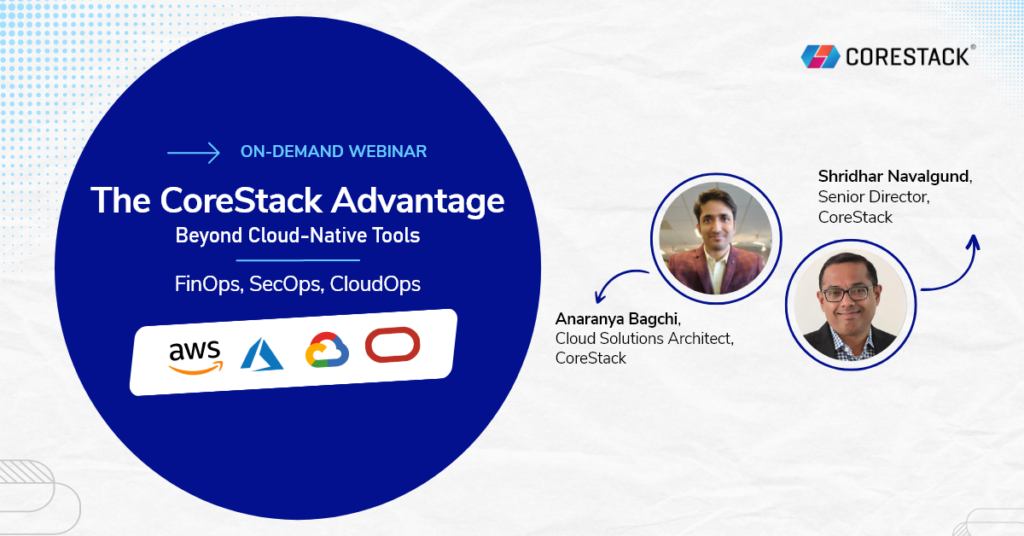 CORESTACK®

ON-DEMAND WEBINAR

The CoreStack Advantage

Beyond Cloud-Native Tools

FinOps, SecOps, CloudOps

aws

Shridhar Navalgund, Senior Director, CoreStack

Anaranya Bagchi, Cloud Solutions Architect, CoreStack